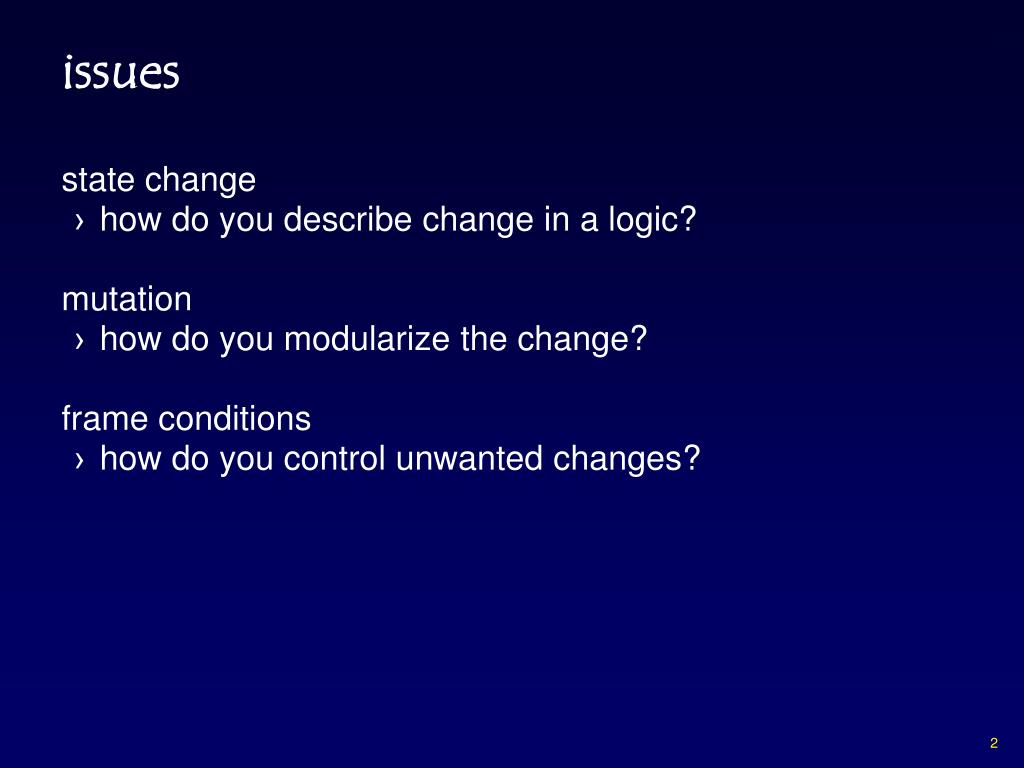 issues

state change
› how do you describe change in a logic?

mutation
› how do you modularize the change?

frame conditions
› how do you control unwanted changes?

2